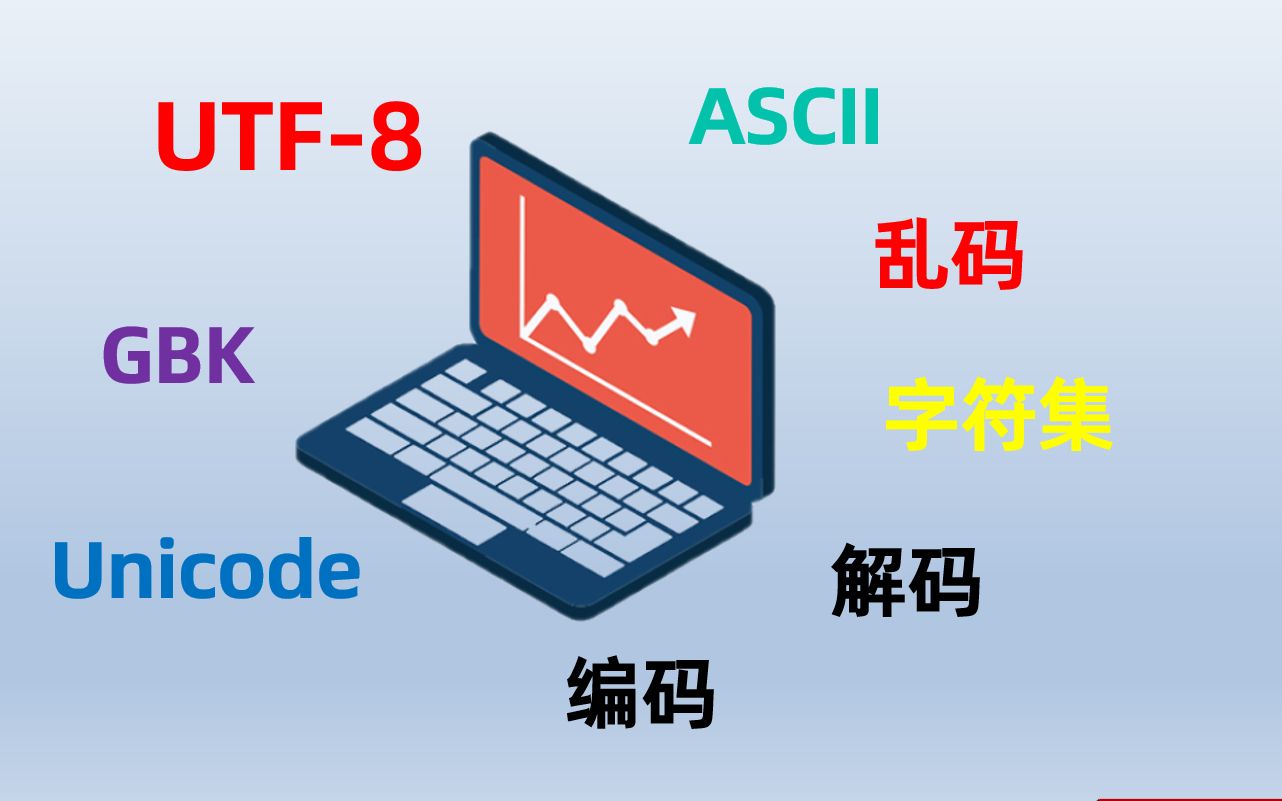 UTF-8

ASCII

乱码

GBK

字符集

Unicode

解码

编码